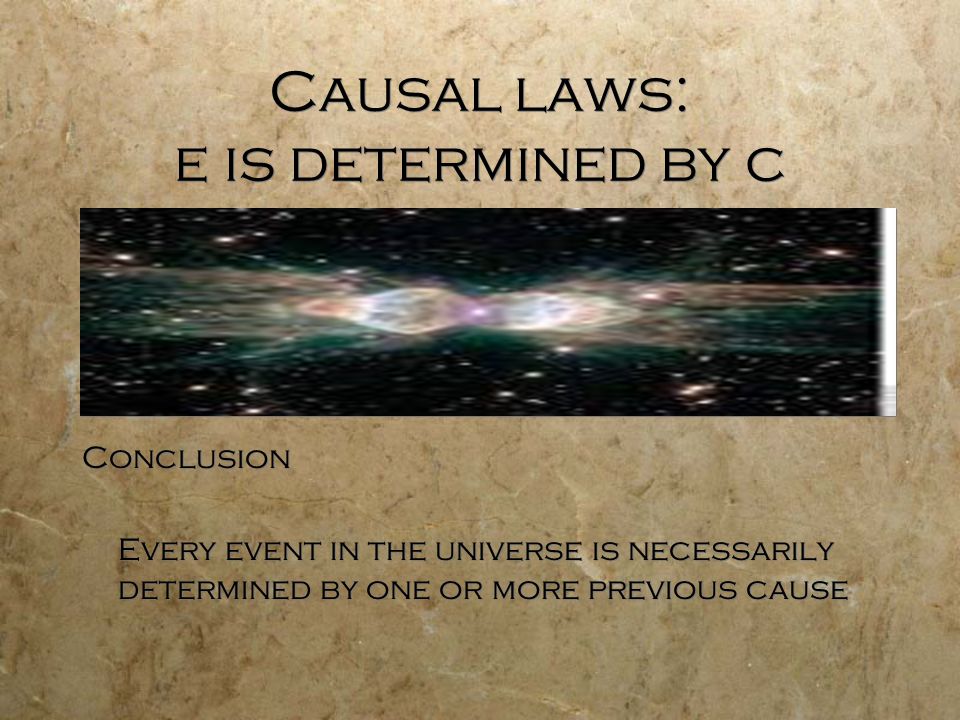 Causal laws:
e is determined by c

Conclusion

Every event in the universe is necessarily determined by one or more previous cause